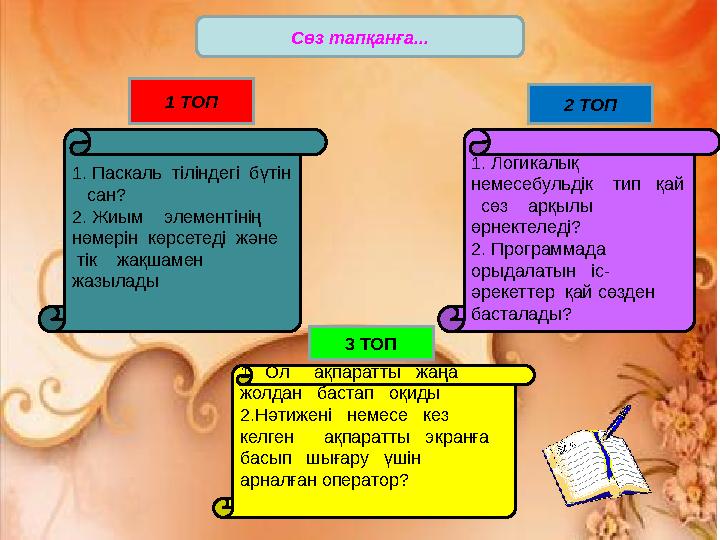 Сөз тапқанға...

1 ТОП

1. Паскаль тіліндегі бүтін сан?
2. Жиым элементінің нөмерін көрсетеді және тік жақшамен жазылады

2 ТОП

1. Логикалық немесебульдік тип қай сөз арқылы өрнектеледі?
2. Программада орыдалатын іс-әрекеттер қай сөзден басталады?

3 ТОП

1. Ол ақпаратты жаңа жолдан бастап оқиды
2.Нәтижені немесе кез келген ақпаратты экранға басып шығару үшін арналған оператор?